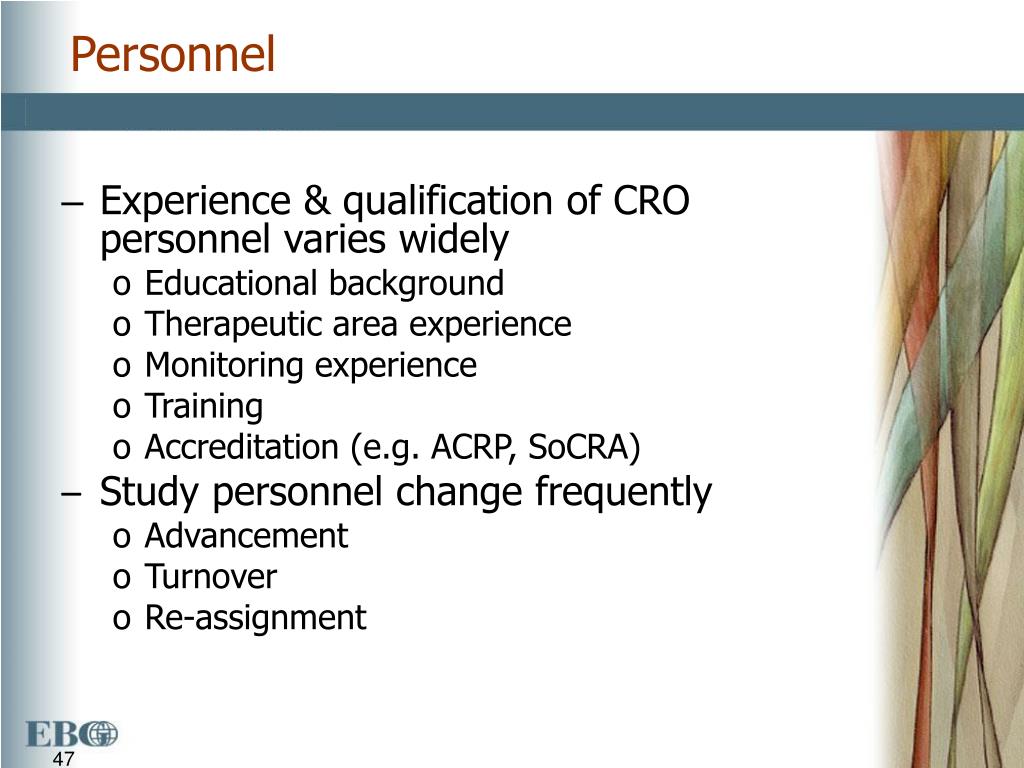 Personnel

– Experience & qualification of CRO personnel varies widely
o Educational background
o Therapeutic area experience
o Monitoring experience
o Training
o Accreditation (e.g. ACRP, SoCRA)
– Study personnel change frequently
o Advancement
o Turnover
o Re-assignment

EBG

47